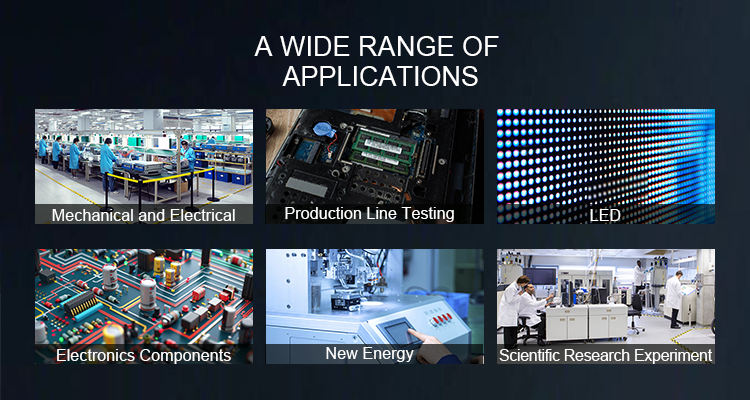 A WIDE RANGE OF APPLICATIONS

Mechanical and Electrical

Production Line Testing

LED

Electronics Components

New Energy

Scientific Research Experiment